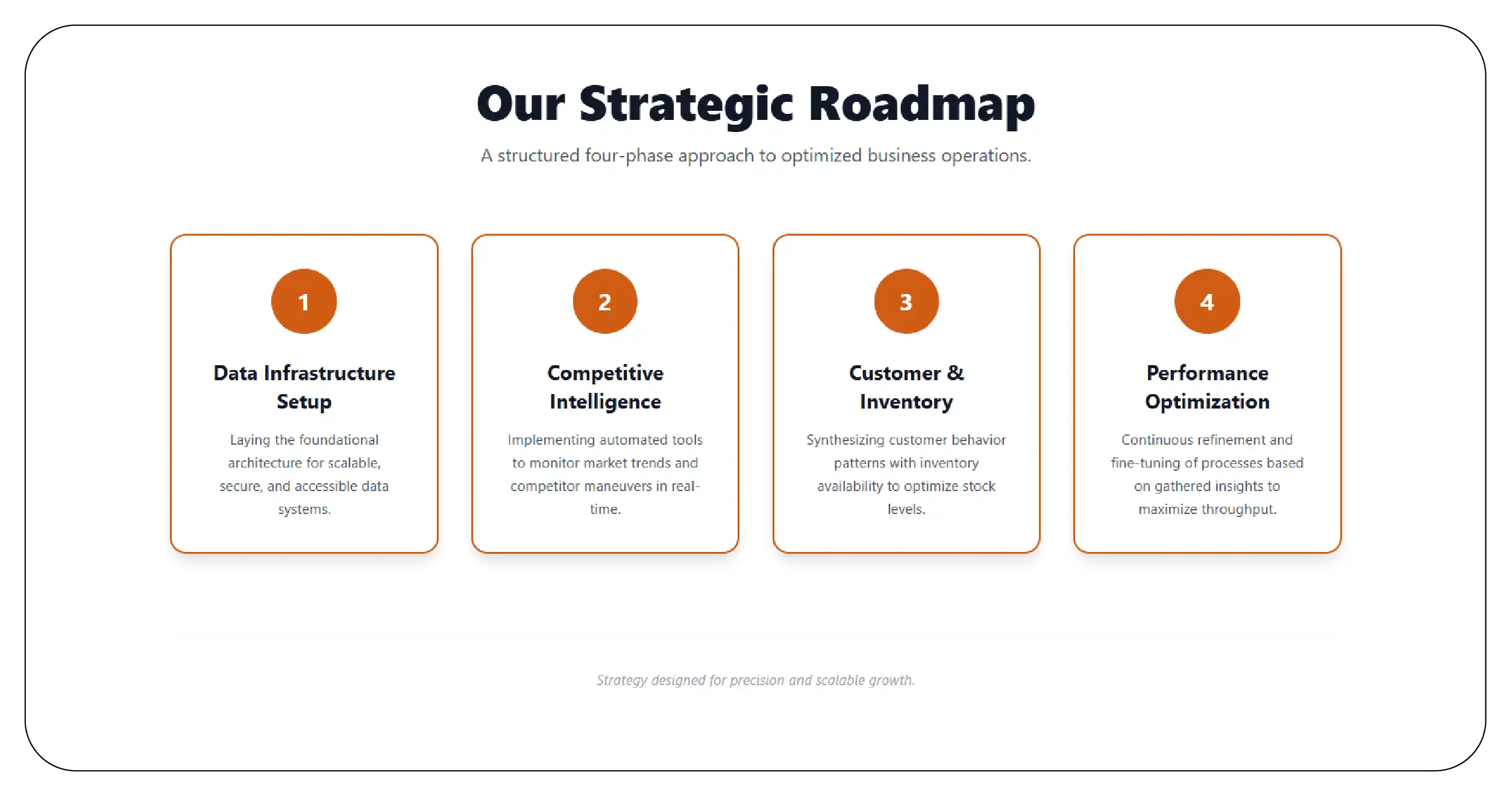 Our Strategic Roadmap

A structured four-phase approach to optimized business operations.

1

Data Infrastructure Setup

Laying the foundational architecture for scalable, secure, and accessible data systems.

2

Competitive Intelligence

Implementing automated tools to monitor market trends and competitor maneuvers in real-time.

3

Customer & Inventory

Synthesizing customer behavior patterns with inventory availability to optimize stock levels.

4

Performance Optimization

Continuous refinement and fine-tuning of processes based on gathered insights to maximize throughput.

Strategy designed for precision and scalable growth.